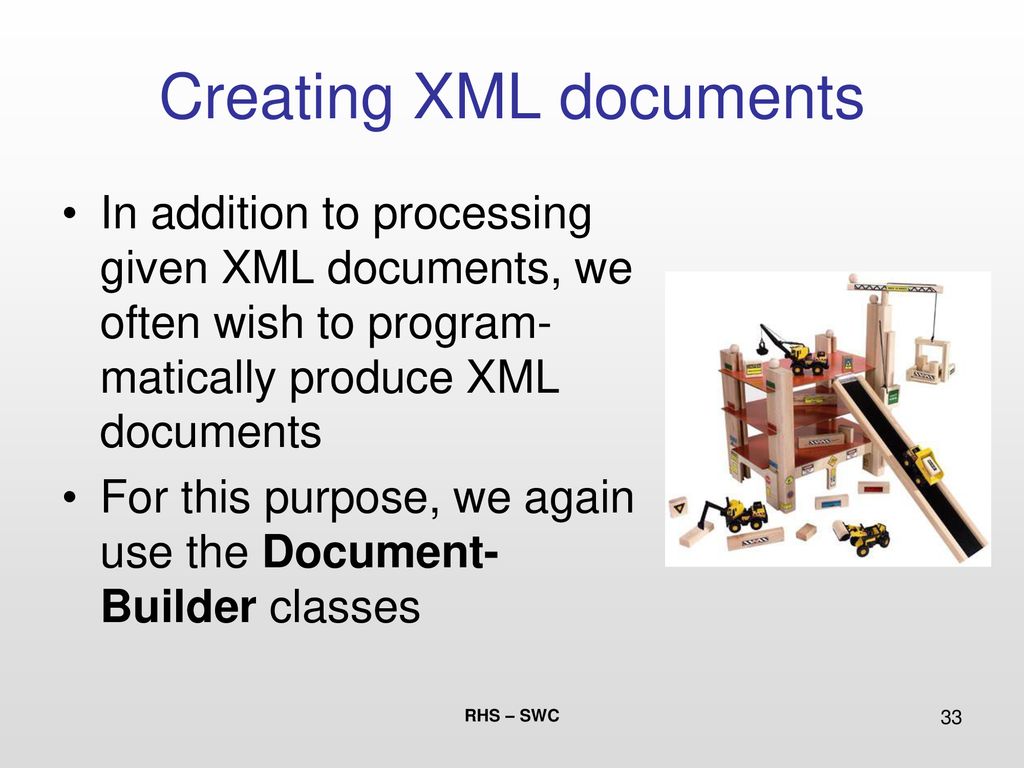 Creating XML documents

• In addition to processing given XML documents, we often wish to programmatically produce XML documents

• For this purpose, we again use the DocumentBuilder classes

RHS – SWC

33